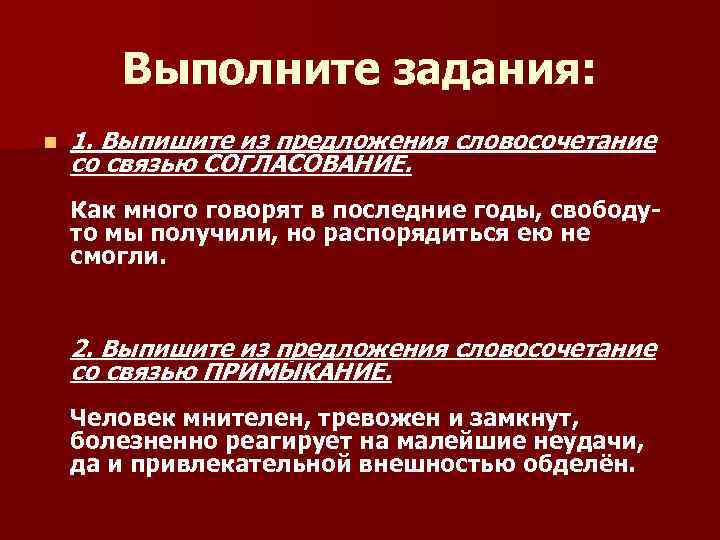 Выполните задания:

1. Выпишите из предложения словосочетание со связью СОГЛАСОВАНИЕ.

Как много говорят в последние годы, свободу-то мы получили, но распорядиться ею не смогли.

2. Выпишите из предложения словосочетание со связью ПРИМЫКАНИЕ.

Человек мнителен, тревожен и замкнут, болезненно реагирует на малейшие неудачи, да и привлекательной внешностью обделён.